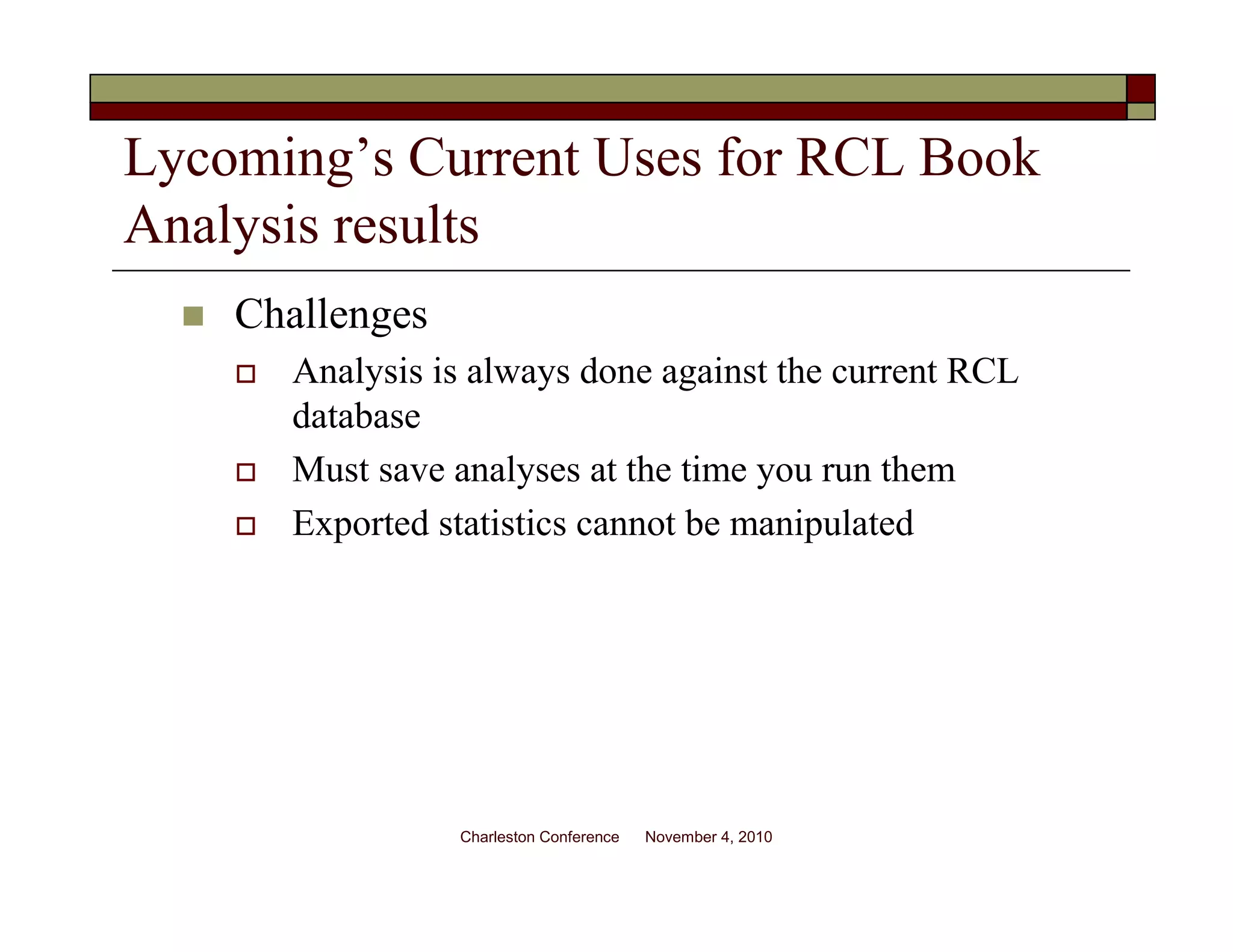 Lycoming’s Current Uses for RCL Book Analysis results

Challenges

Analysis is always done against the current RCL database

Must save analyses at the time you run them

Exported statistics cannot be manipulated

Charleston Conference November 4, 2010